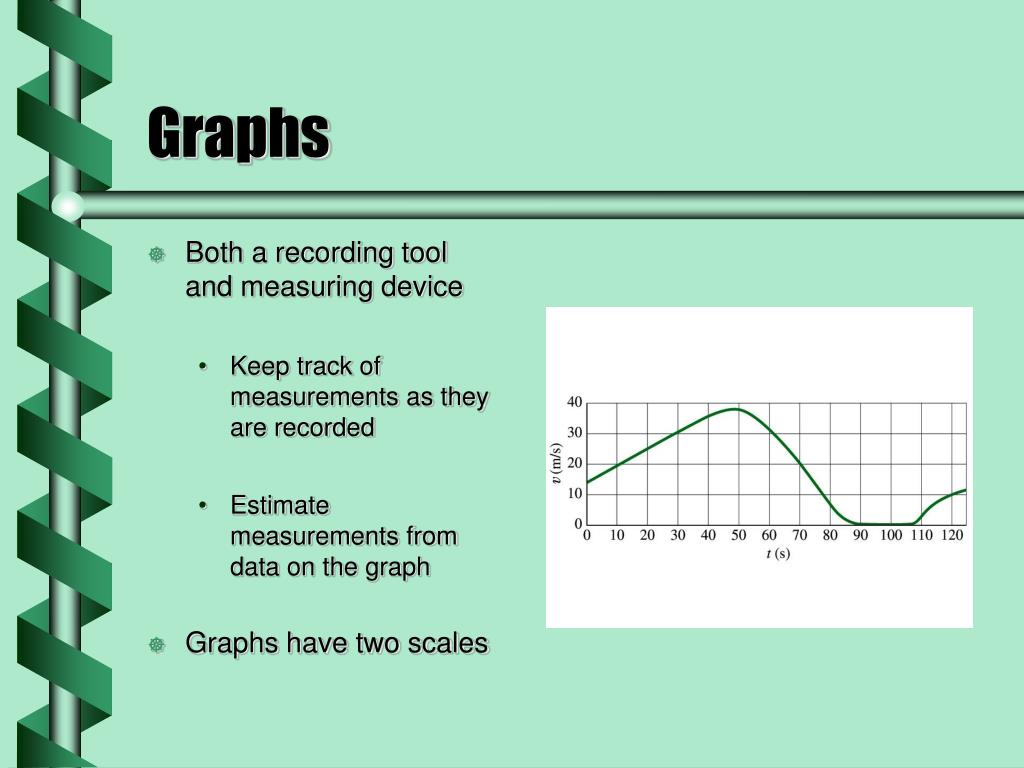 Graphs

Both a recording tool and measuring device

• Keep track of measurements as they are recorded

• Estimate measurements from data on the graph

Graphs have two scales

40
30
20
10
0
$v$ (m/s)
0 10 20 30 40 50 60 70 80 90 100 110 120
$t$ (s)